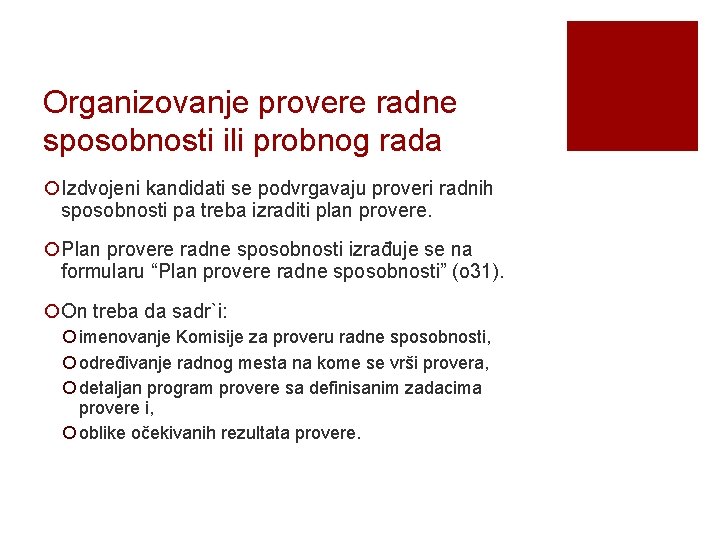 Organizovanje provere radne sposobnosti ili probnog rada

Izdvojeni kandidati se podvrgavaju proveri radnih sposobnosti pa treba izraditi plan provere.

Plan provere radne sposobnosti izrađuje se na formularu “Plan provere radne sposobnosti” (o31).

On treba da sadr`i:

imenovanje Komisije za proveru radne sposobnosti,

određivanje radnog mesta na kome se vrši provera,

detaljan program provere sa definisanim zadacima provere i,

oblike očekivanih rezultata provere.